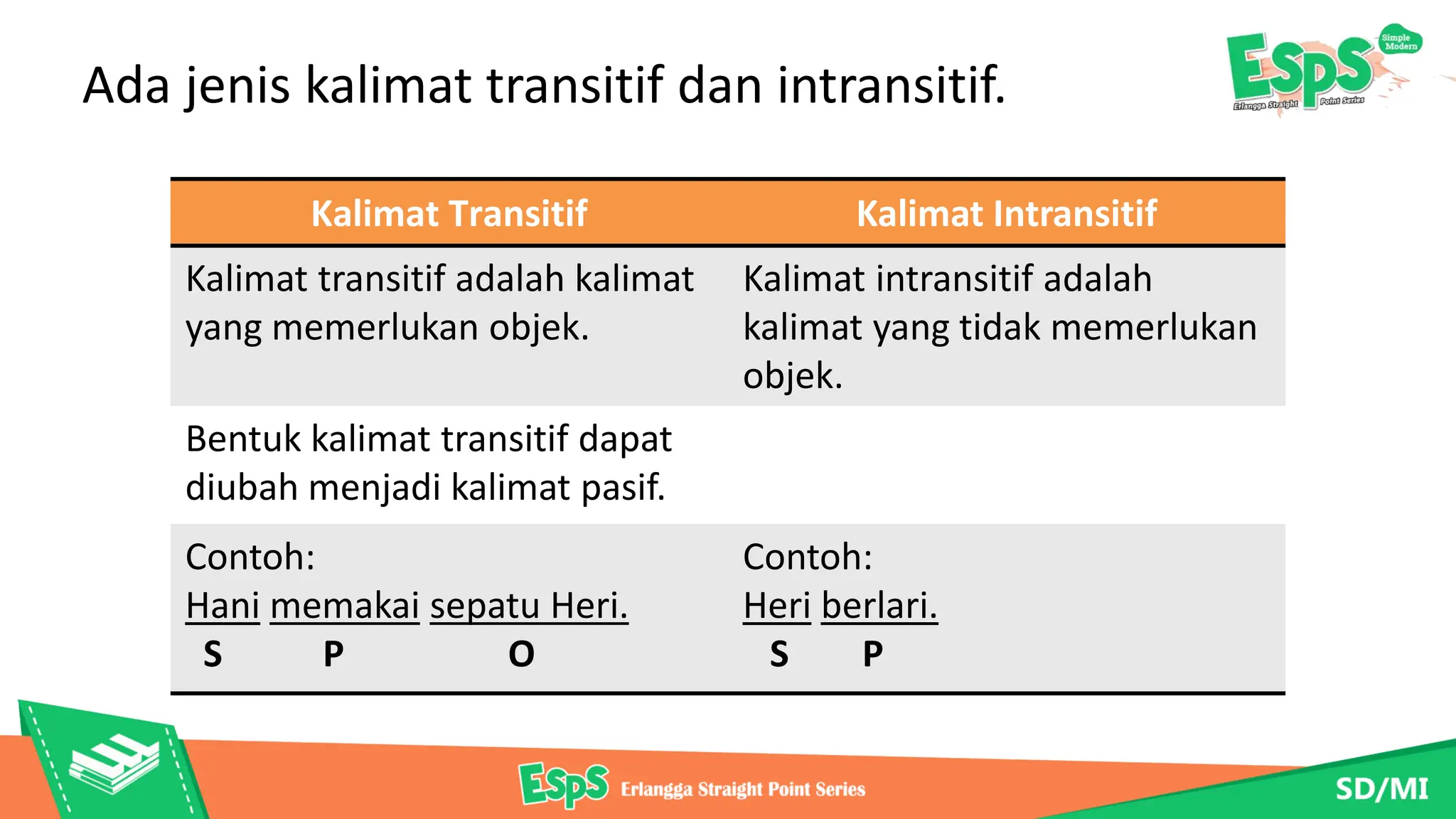 Ada jenis kalimat transitif dan intransitif.

ESPS Simple Modern Erlangga Straight Point Series

| Kalimat Transitif | Kalimat Intransitif |
|---|---|
| Kalimat transitif adalah kalimat yang memerlukan objek. | Kalimat intransitif adalah kalimat yang tidak memerlukan objek. |
| Bentuk kalimat transitif dapat diubah menjadi kalimat pasif. | |
| Contoh: Hani memakai sepatu Heri. S P O | Contoh: Heri berlari. S P |

ESPS Erlangga Straight Point Series

SD/MI